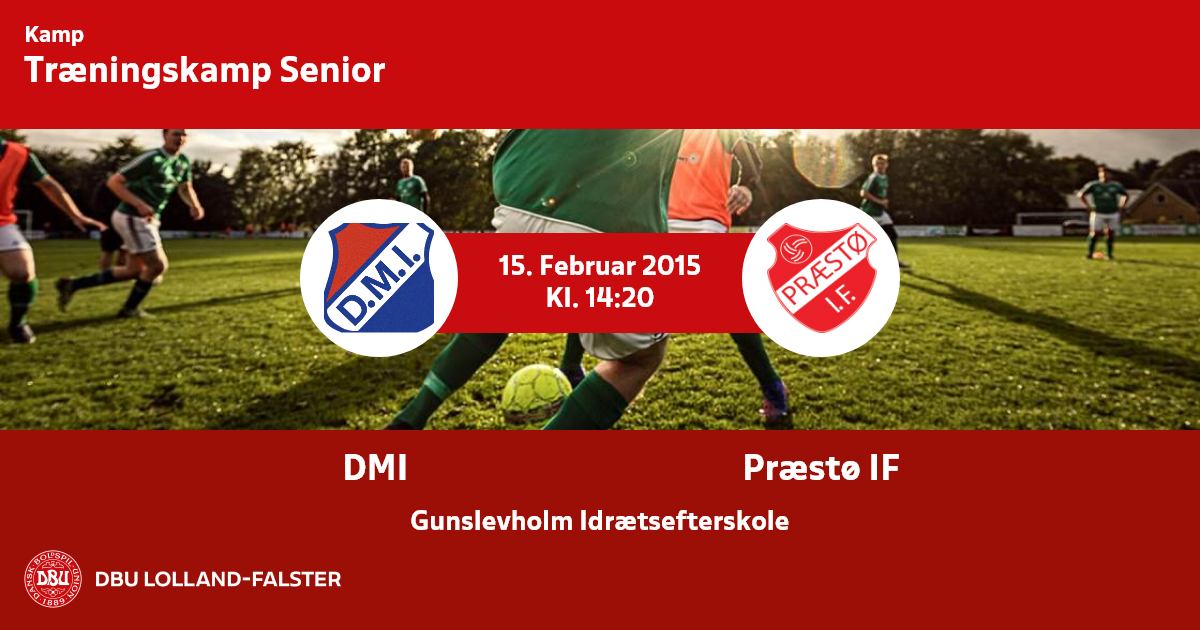 Kamp
Træningskamp Senior

D.M.I.

15. Februar 2015
Kl. 14:20

PRÆSTØ
I.F.

DMI

Præstø IF

Gunslevholm Idrætsefterskole

DANSK BOLDSPIL UNION
DBU
1889

DBU LOLLAND-FALSTER